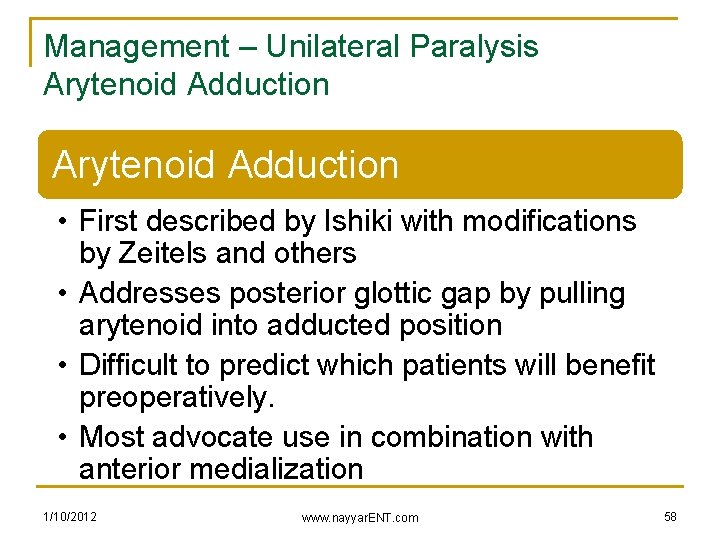 Management – Unilateral Paralysis
Arytenoid Adduction

Arytenoid Adduction

• First described by Ishiki with modifications by Zeitels and others
• Addresses posterior glottic gap by pulling arytenoid into adducted position
• Difficult to predict which patients will benefit preoperatively.
• Most advocate use in combination with anterior medialization

1/10/2012 www.nayyarENT.com 58